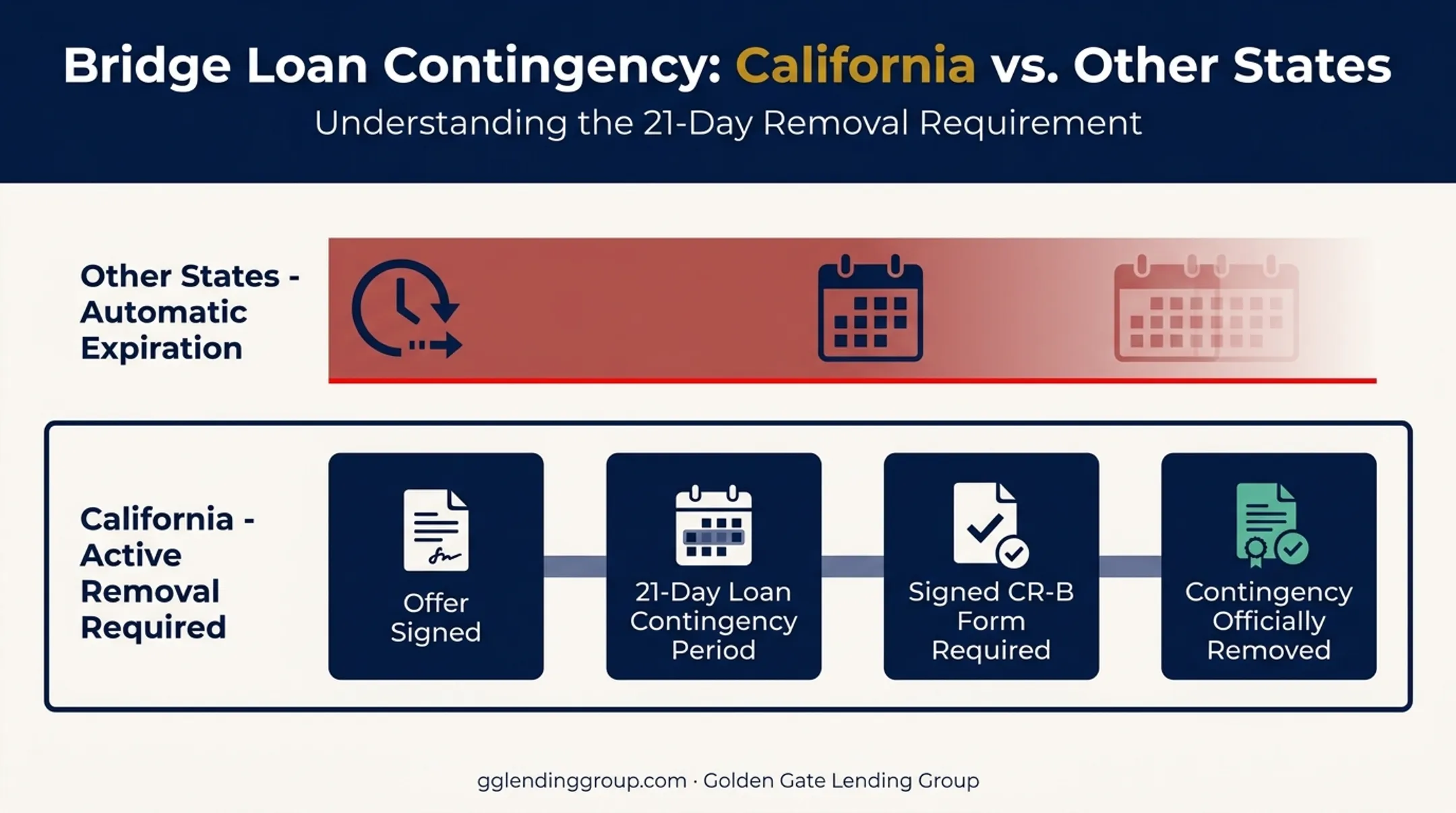 Bridge Loan Contingency: California vs. Other States

Understanding the 21-Day Removal Requirement

Other States - Automatic Expiration

California - Active Removal Required

Offer Signed

21-Day Loan Contingency Period

Signed CR-B Form Required

Contingency Officially Removed

gglendinggroup.com · Golden Gate Lending Group